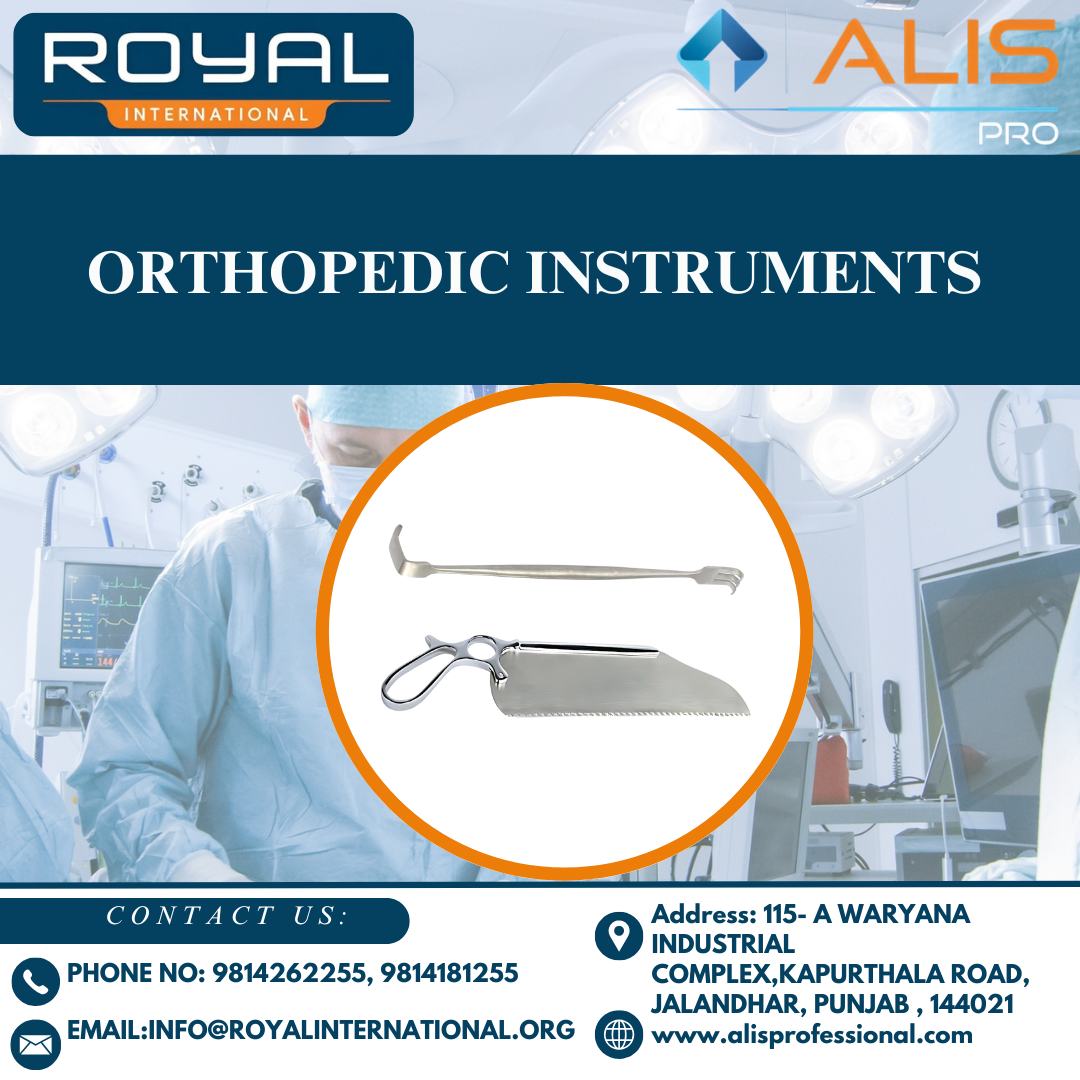 ROYAL
INTERNATIONAL

ALIS
PRO

ORTHOPEDIC INSTRUMENTS

CONTACT US:

PHONE NO: 9814262255, 9814181255

EMAIL:INFO@ROYALINTERNATIONAL.ORG

Address: 115- A WARYANA INDUSTRIAL COMPLEX,KAPURTHALA ROAD, JALANDHAR, PUNJAB , 144021

www.alisprofessional.com